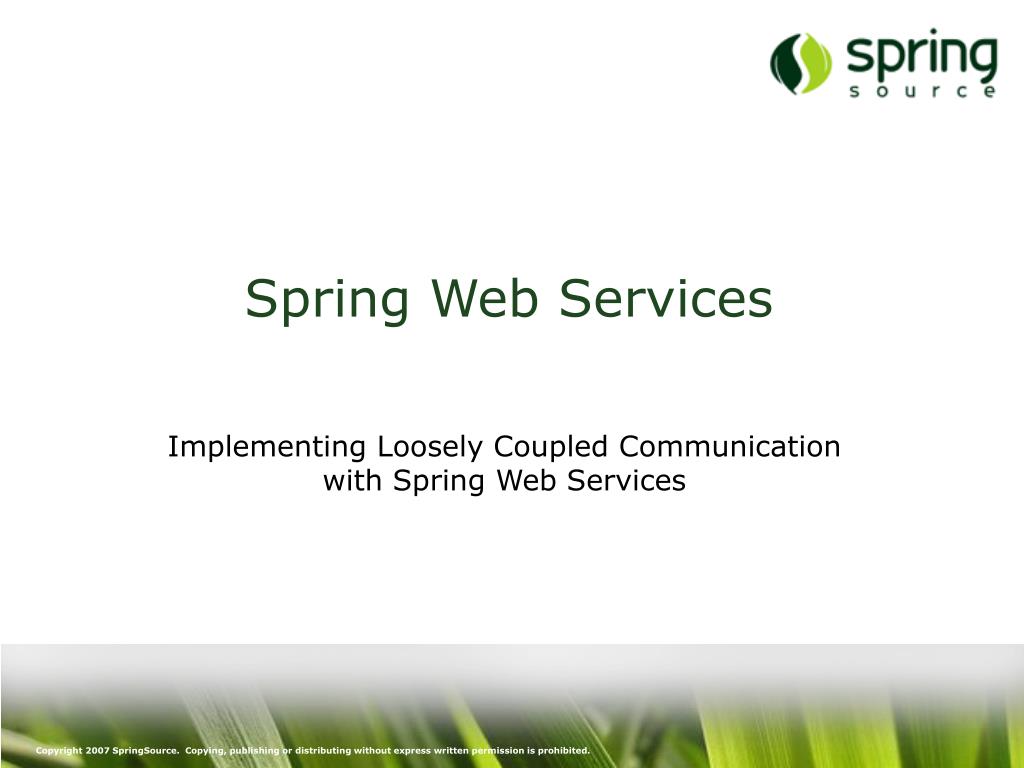 spring
source

Spring Web Services

Implementing Loosely Coupled Communication with Spring Web Services

Copyright 2007 SpringSource. Copying, publishing or distributing without express written permission is prohibited.